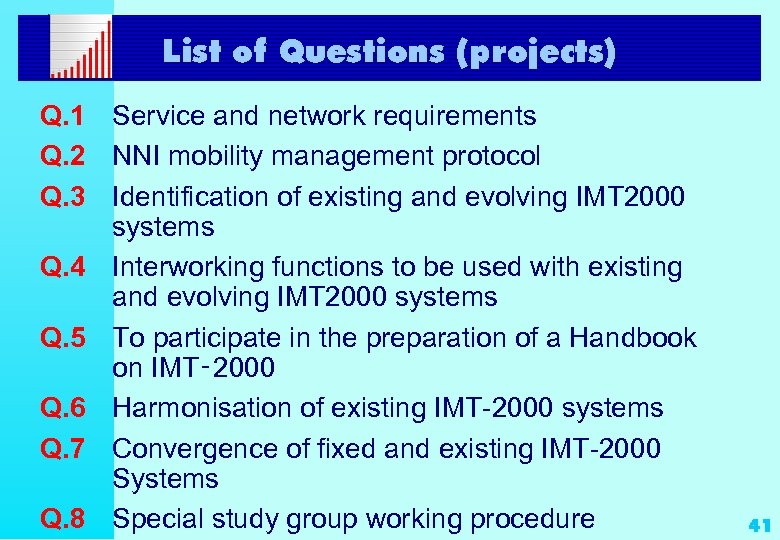 List of Questions (projects)

Q.1 Service and network requirements

Q.2 NNI mobility management protocol

Q.3 Identification of existing and evolving IMT2000 systems

Q.4 Interworking functions to be used with existing and evolving IMT2000 systems

Q.5 To participate in the preparation of a Handbook on IMT-2000

Q.6 Harmonisation of existing IMT-2000 systems

Q.7 Convergence of fixed and existing IMT-2000 Systems

Q.8 Special study group working procedure

41